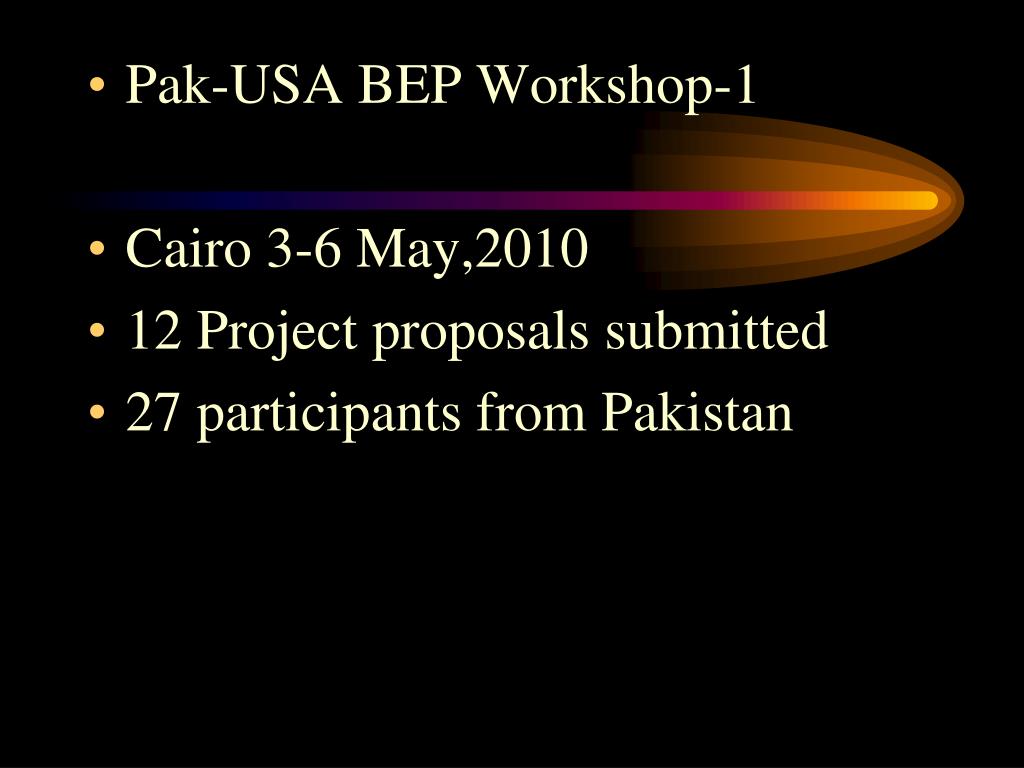 • Pak-USA BEP Workshop-1

• Cairo 3-6 May,2010
• 12 Project proposals submitted
• 27 participants from Pakistan